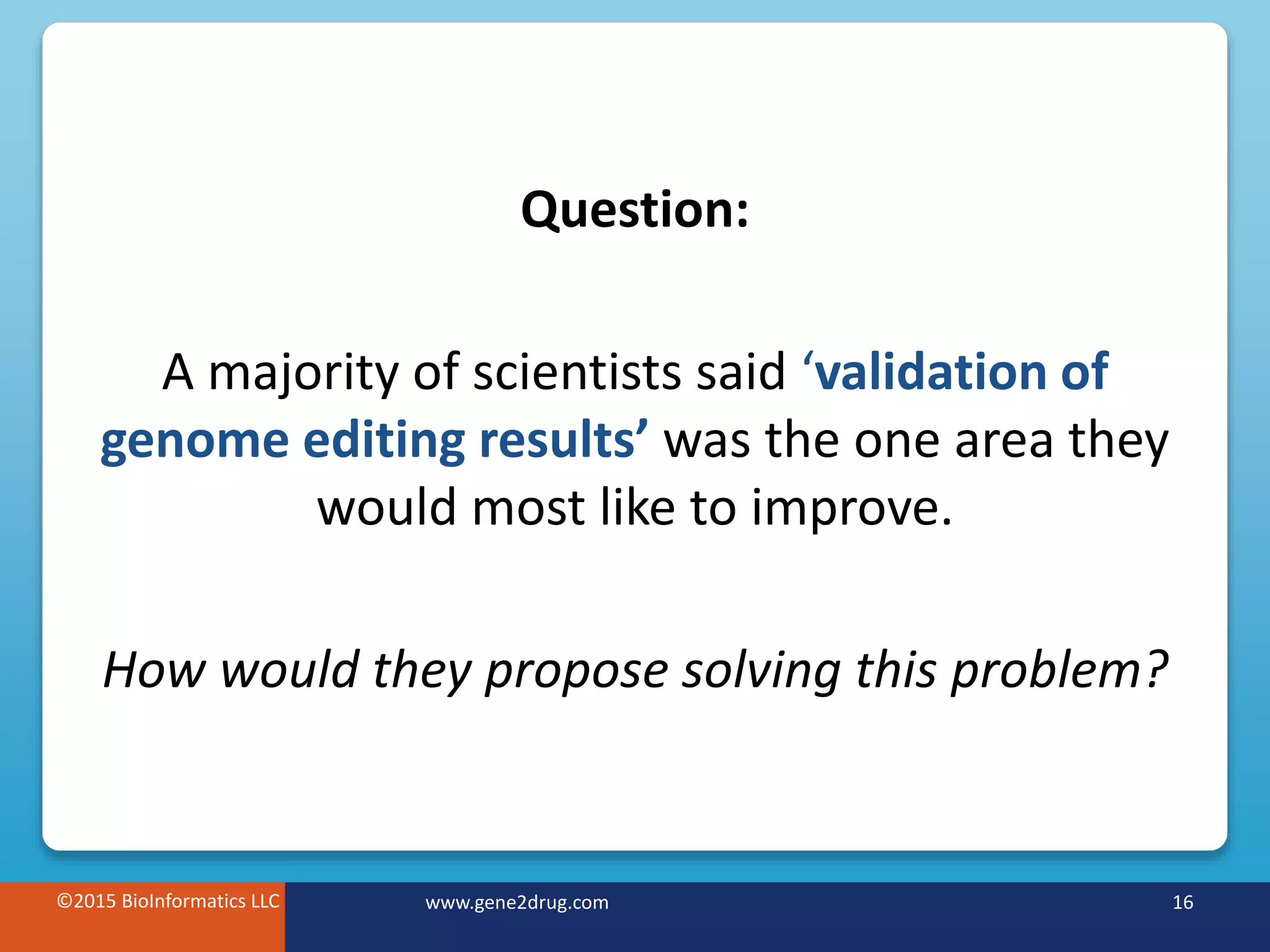 Question:

A majority of scientists said ‘validation of genome editing results’ was the one area they would most like to improve.

How would they propose solving this problem?

©2015 BioInformatics LLC

www.gene2drug.com

16